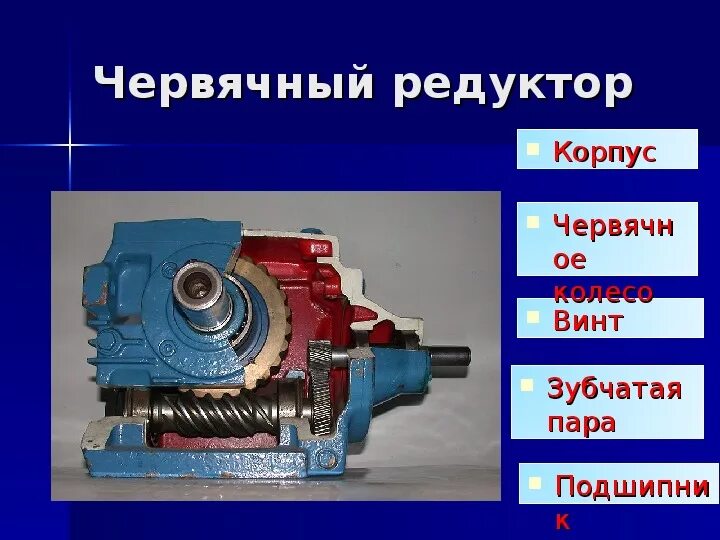 Червячный редуктор

Корпус

Червячное колесо

Винт

Зубчатая пара

Подшипник